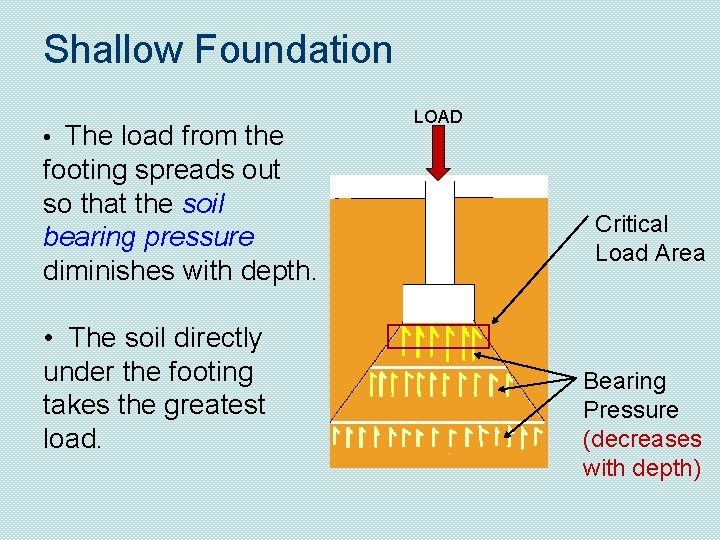 Shallow Foundation

• The load from the footing spreads out so that the soil bearing pressure diminishes with depth.

• The soil directly under the footing takes the greatest load.

LOAD

Critical Load Area

Bearing Pressure (decreases with depth)